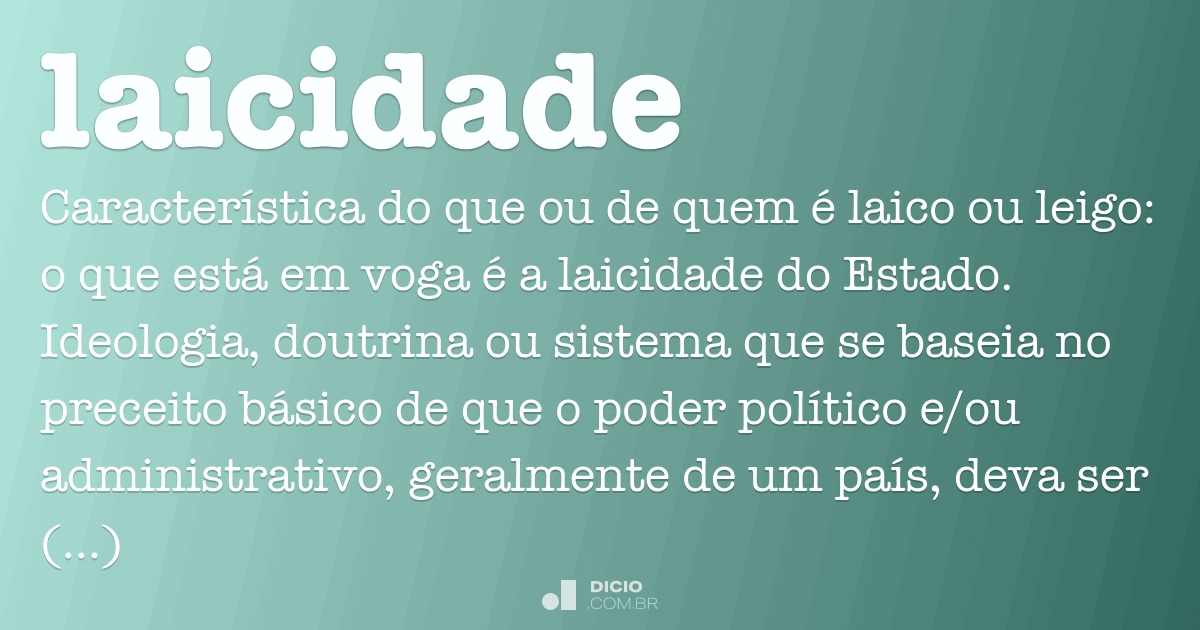 laicidade

Característica do que ou de quem é laico ou leigo: o que está em voga é a laicidade do Estado. Ideologia, doutrina ou sistema que se baseia no preceito básico de que o poder político e/ou administrativo, geralmente de um país, deva ser (...)

DICIO
.COM.BR